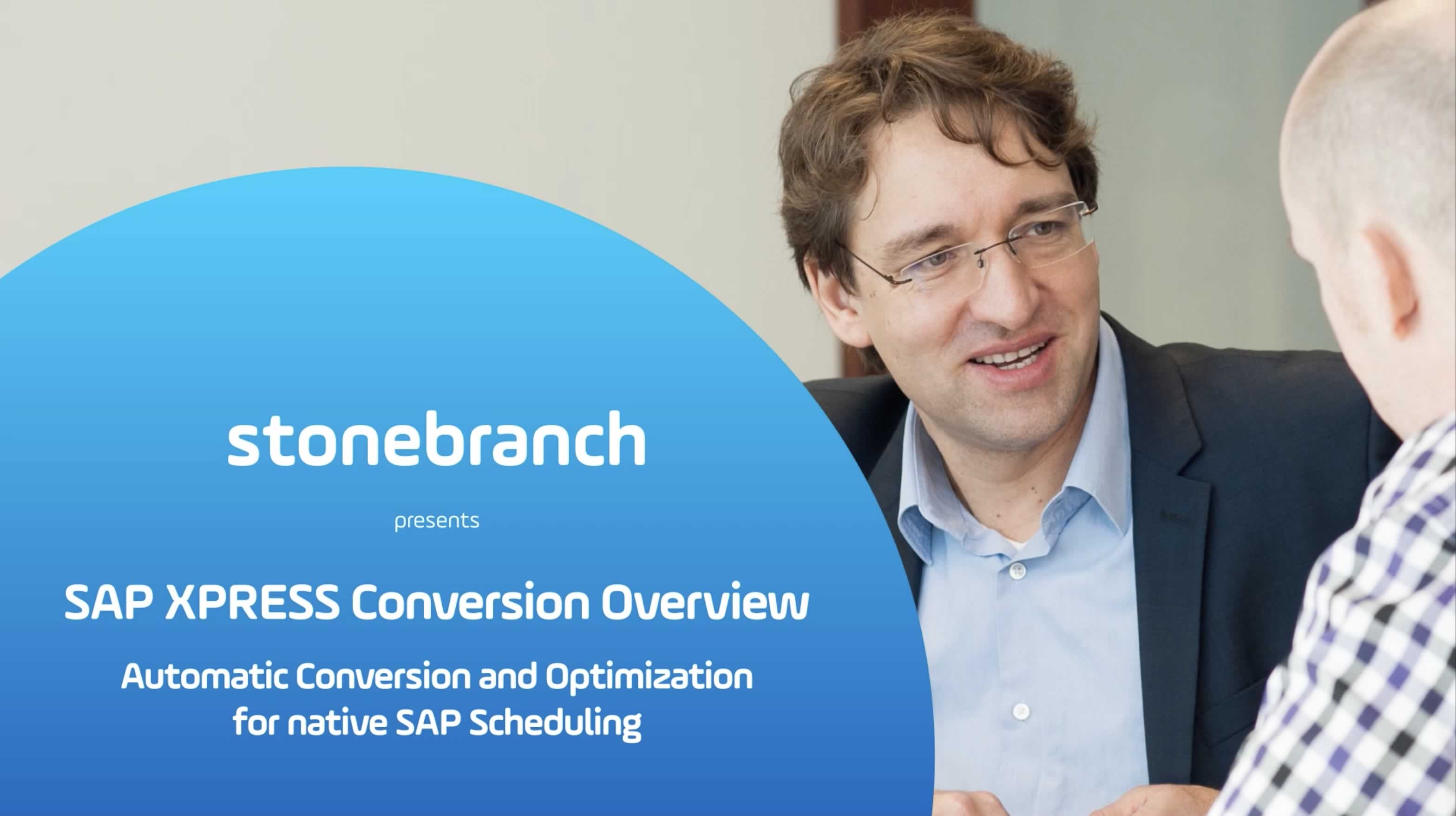 stonebranch

presents

SAP XPRESS Conversion Overview

Automatic Conversion and Optimization for native SAP Scheduling